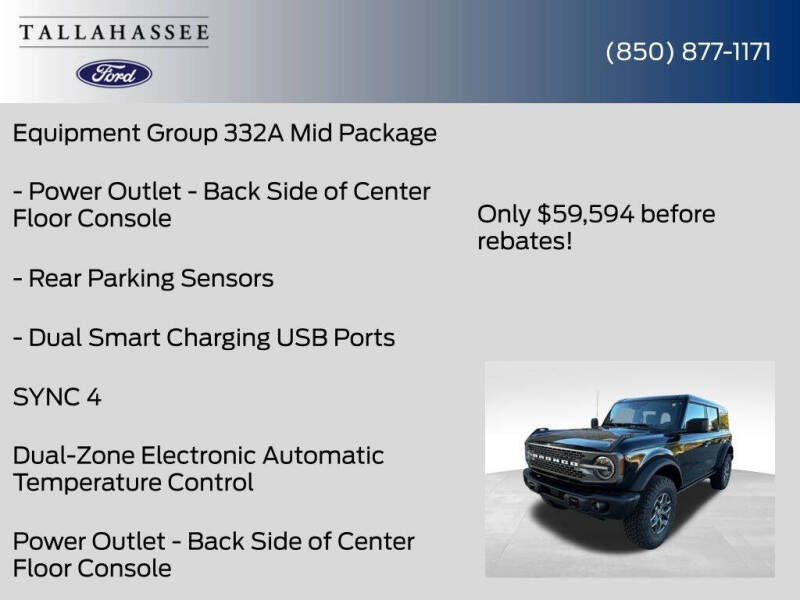 TALLAHASSEE

Ford

(850) 877-1171

Equipment Group 332A Mid Package

- Power Outlet - Back Side of Center Floor Console

- Rear Parking Sensors

- Dual Smart Charging USB Ports

SYNC 4

Dual-Zone Electronic Automatic Temperature Control

Power Outlet - Back Side of Center Floor Console

Only $59,594 before rebates!

BRONCO